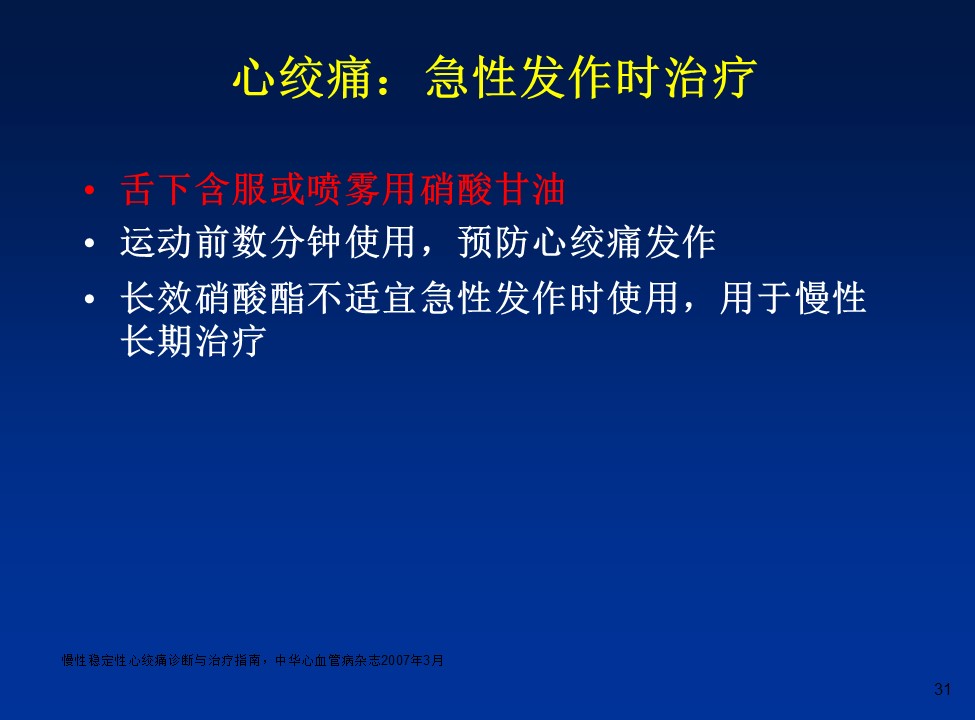 心绞痛：急性发作时治疗

• 舌下含服或喷雾用硝酸甘油
• 运动前数分钟使用，预防心绞痛发作
• 长效硝酸酯不适宜急性发作时使用，用于慢性长期治疗

慢性稳定性心绞痛诊断与治疗指南，中华心血管病杂志2007年3月

31